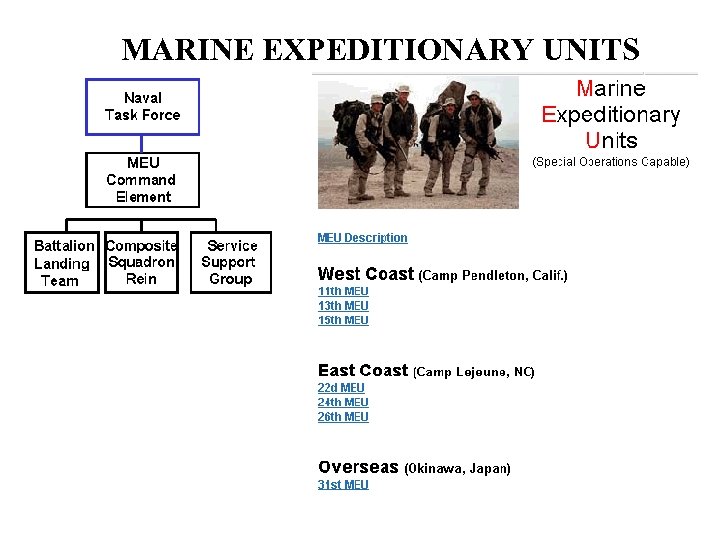 MARINE EXPEDITIONARY UNITS

Naval Task Force

MEU Command Element

Battalion Landing Team

Composite Squadron Rein

Service Support Group

Marine Expeditionary Units
(Special Operations Capable)

MEU Description

West Coast (Camp Pendleton, Calif.)
11th MEU
13th MEU
15th MEU

East Coast (Camp Lejeune, NC)
22d MEU
24th MEU
26th MEU

Overseas (Okinawa, Japan)
31st MEU